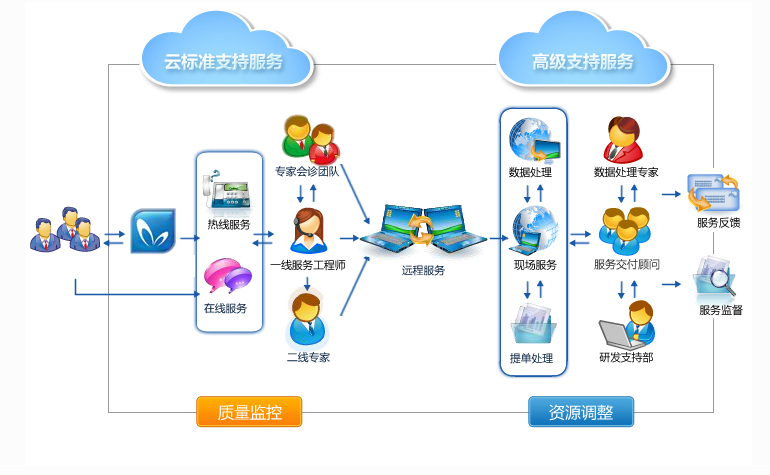 云标准支持服务

高级支持服务

热线服务

在线服务

专家会诊团队

一线服务工程师

二线专家

远程服务

数据处理

现场服务

提单处理

数据处理专家

服务交付顾问

研发支持部

服务反馈

服务监督

质量监控

资源调整